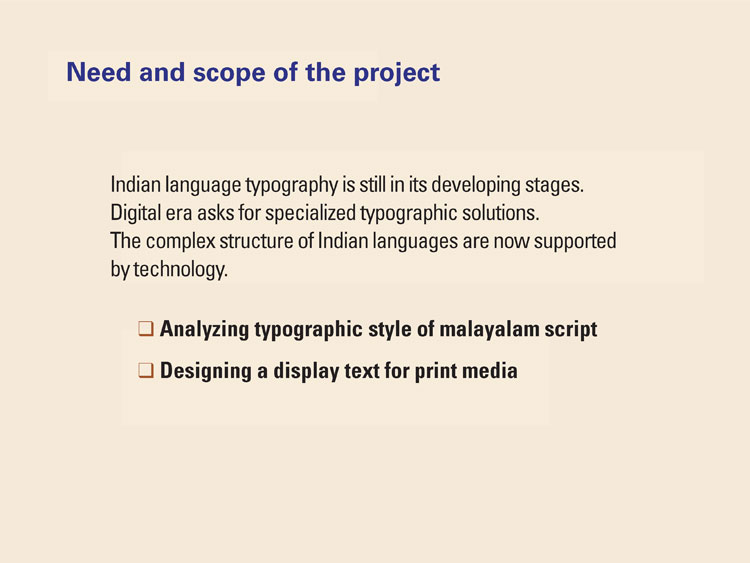 Need and scope of the project

Indian language typography is still in its developing stages.
Digital era asks for specialized typographic solutions.
The complex structure of Indian languages are now supported by technology.

❑ Analyzing typographic style of malayalam script
❑ Designing a display text for print media